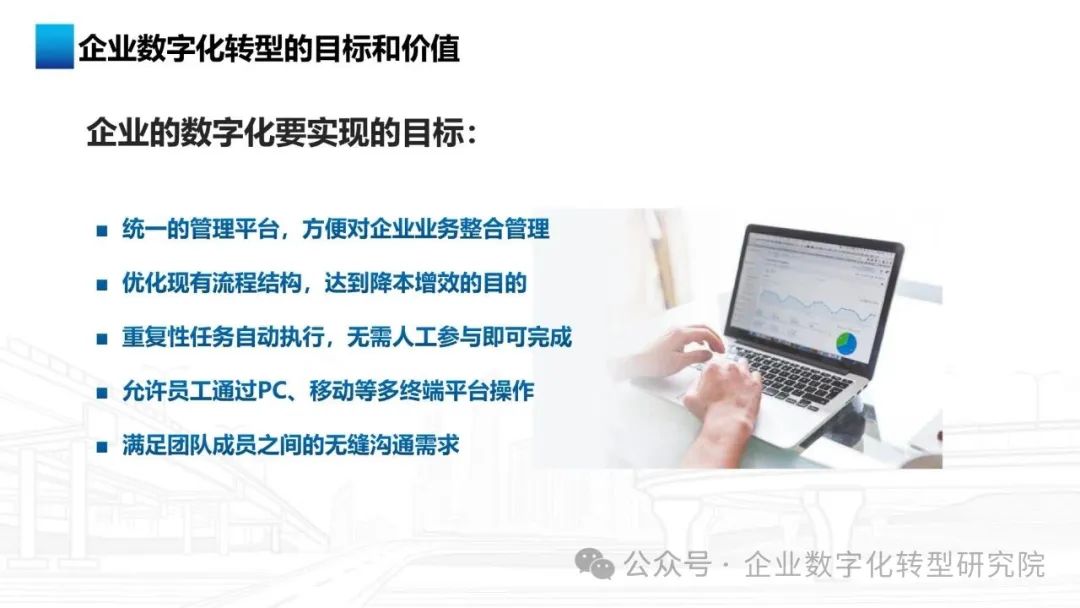 企业数字化转型的目标和价值

企业的数字化要实现的目标：

■ 统一的管理平台，方便对企业业务整合管理

■ 优化现有流程结构，达到降本增效的目的

■ 重复性任务自动执行，无需人工参与即可完成

■ 允许员工通过PC、移动等多终端平台操作

■ 满足团队成员之间的无缝沟通需求

公众号 · 企业数字化转型研究院